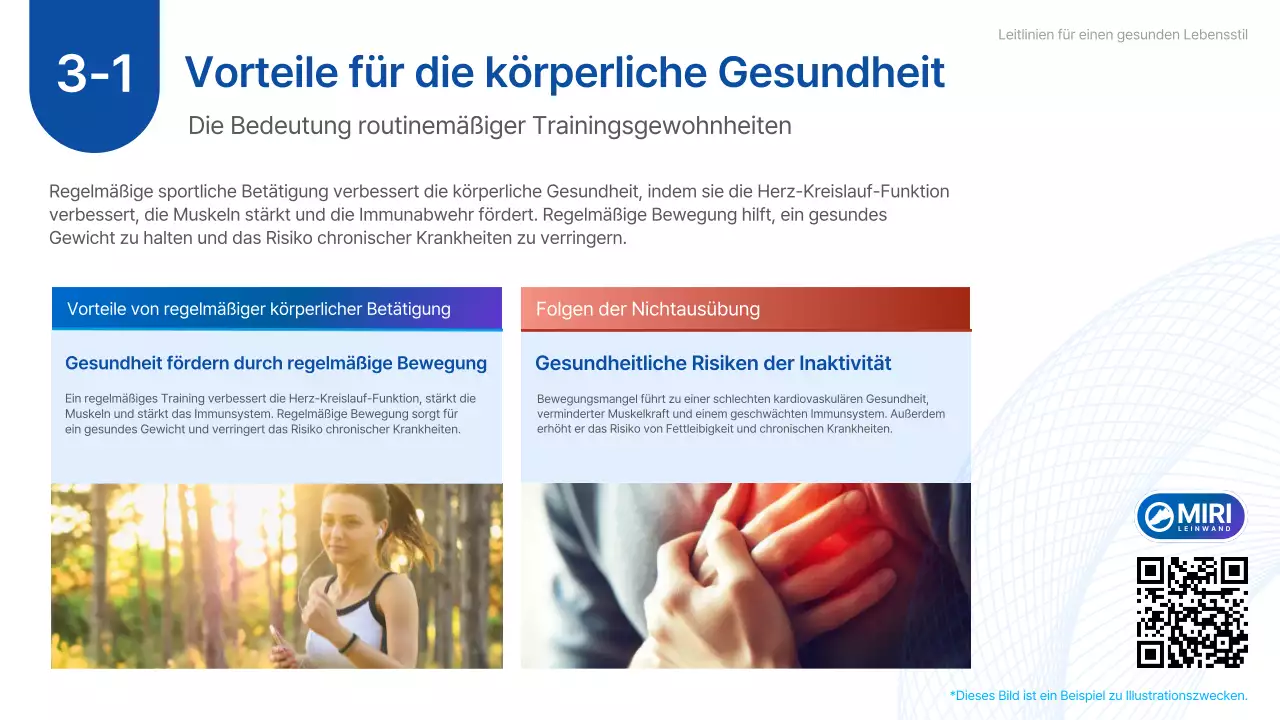 Leitlinien für einen gesunden Lebensstil

3-1

Vorteile für die körperliche Gesundheit

Die Bedeutung routinemäßiger Trainingsgewohnheiten

Regelmäßige sportliche Betätigung verbessert die körperliche Gesundheit, indem sie die Herz-Kreislauf-Funktion verbessert, die Muskeln stärkt und die Immunabwehr fördert. Regelmäßige Bewegung hilft, ein gesundes Gewicht zu halten und das Risiko chronischer Krankheiten zu verringern.

Vorteile von regelmäßiger körperlicher Betätigung

Gesundheit fördern durch regelmäßige Bewegung

Ein regelmäßiges Training verbessert die Herz-Kreislauf-Funktion, stärkt die Muskeln und stärkt das Immunsystem. Regelmäßige Bewegung sorgt für ein gesundes Gewicht und verringert das Risiko chronischer Krankheiten.

Folgen der Nichtausübung

Gesundheitliche Risiken der Inaktivität

Bewegungsmangel führt zu einer schlechten kardiovaskulären Gesundheit, verminderter Muskelkraft und einem geschwächten Immunsystem. Außerdem erhöht er das Risiko von Fettleibigkeit und chronischen Krankheiten.

MIRI LEINWAND

*Dieses Bild ist ein Beispiel zu Illustrationszwecken.